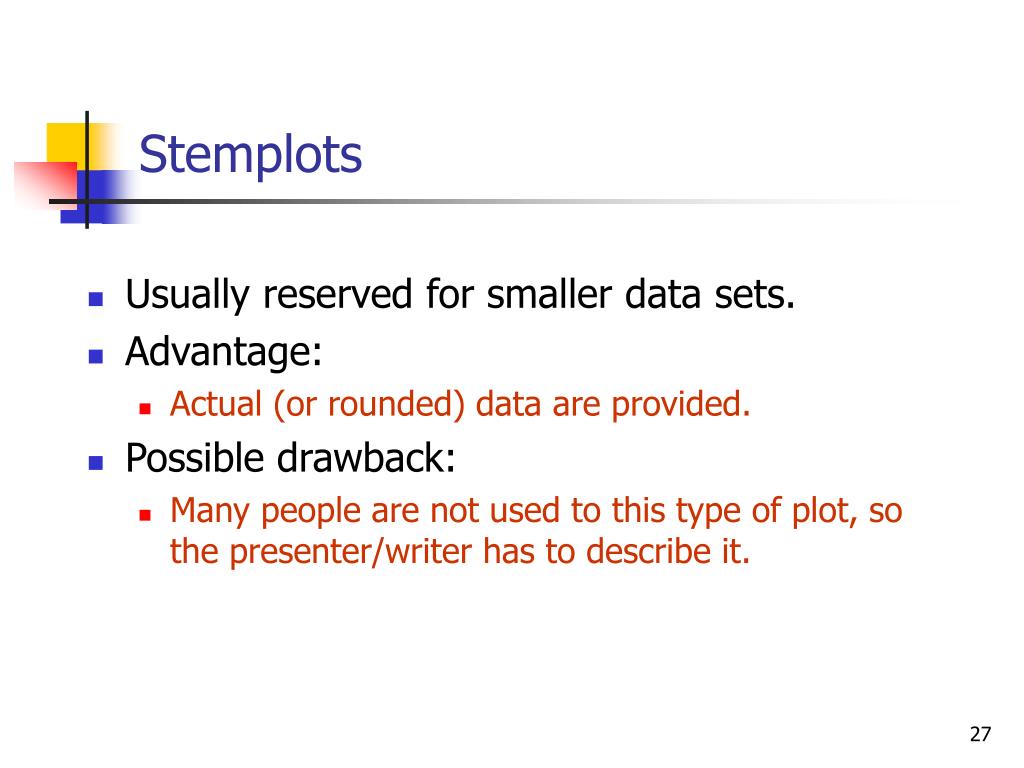 Stemplots

- Usually reserved for smaller data sets.
- Advantage:
  - Actual (or rounded) data are provided.
- Possible drawback:
  - Many people are not used to this type of plot, so the presenter/writer has to describe it.

27